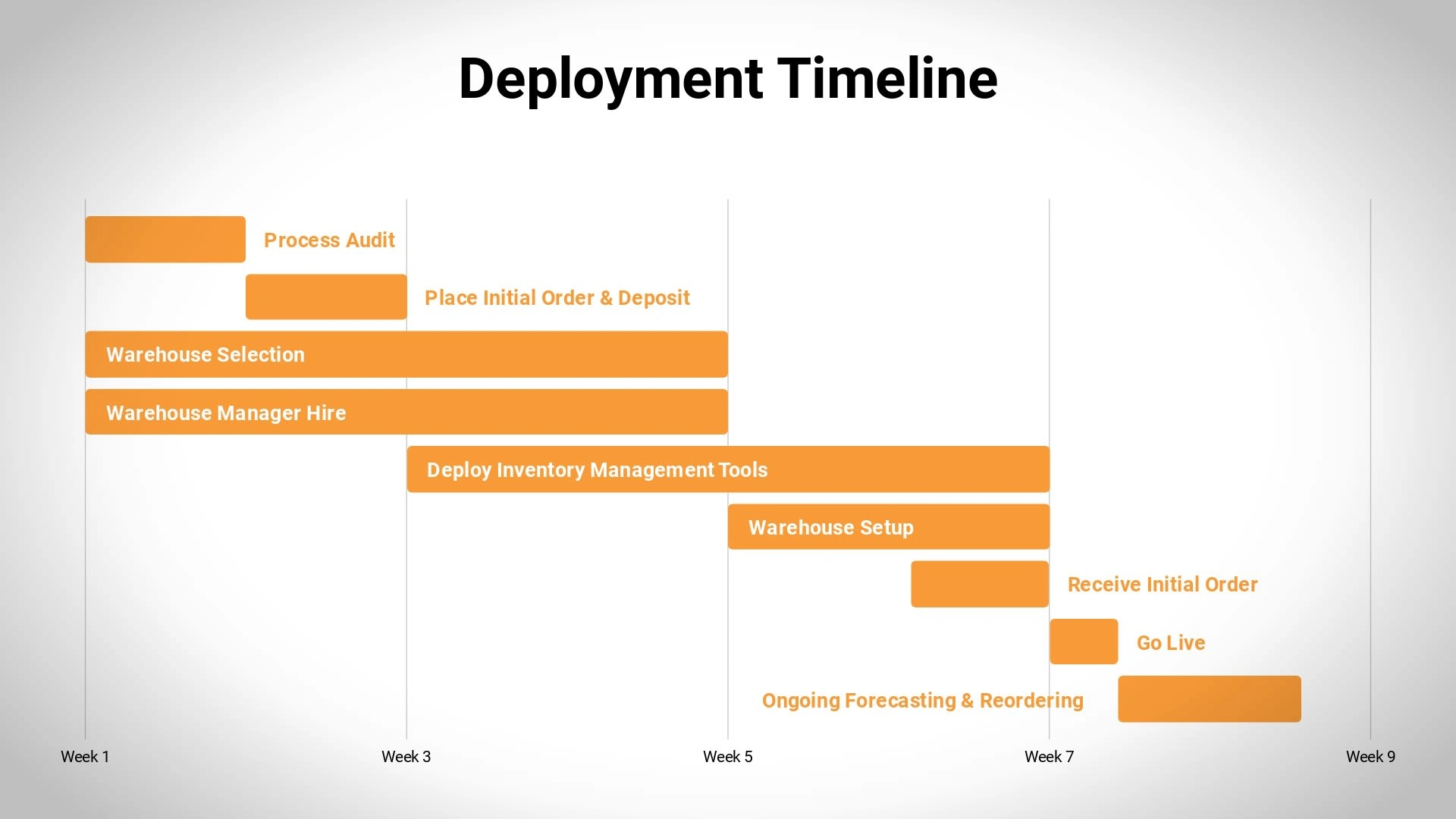 Deployment Timeline

Process Audit

Place Initial Order & Deposit

Warehouse Selection

Warehouse Manager Hire

Deploy Inventory Management Tools

Warehouse Setup

Receive Initial Order

Go Live

Ongoing Forecasting & Reordering

Week 1

Week 3

Week 5

Week 7

Week 9